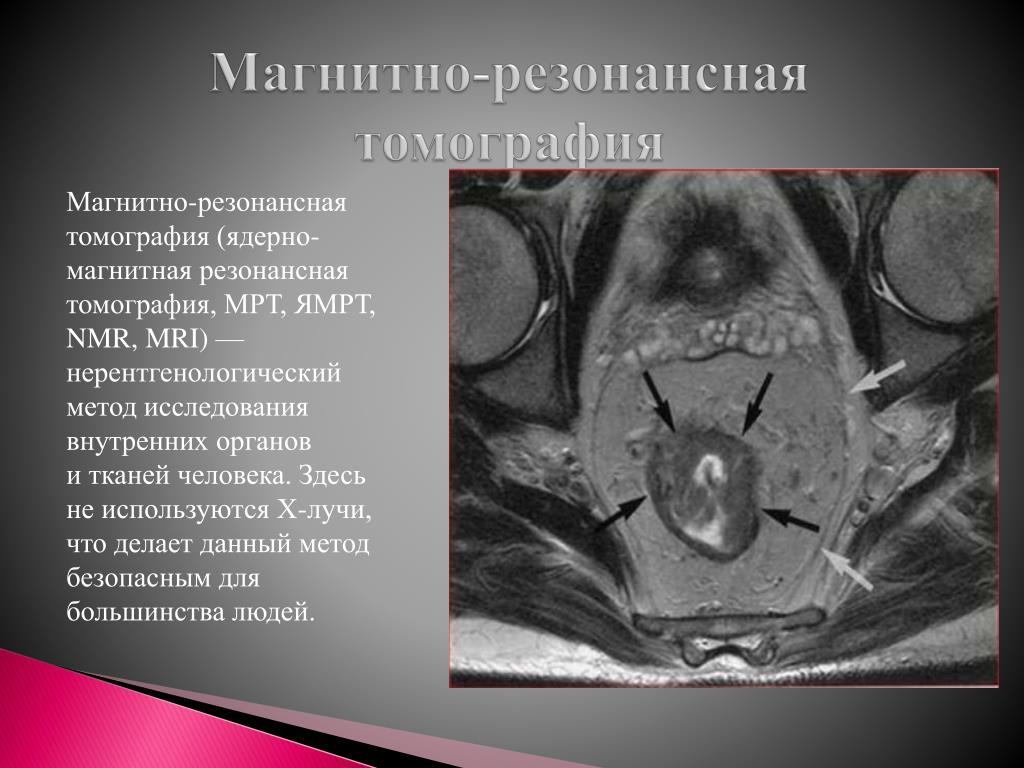 Магнитно-резонансная томография

Магнитно-резонансная томография (ядерно-магнитная резонансная томография, МРТ, ЯМРТ, NMR, MRI) — нерентгенологический метод исследования внутренних органов и тканей человека. Здесь не используются Х-лучи, что делает данный метод безопасным для большинства людей.